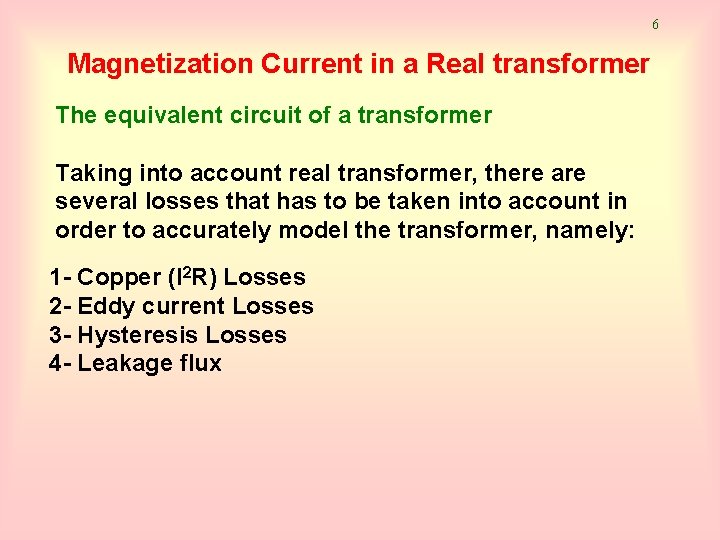 6

Magnetization Current in a Real transformer

The equivalent circuit of a transformer

Taking into account real transformer, there are several losses that has to be taken into account in order to accurately model the transformer, namely:

1- Copper ($I^2R$) Losses
2- Eddy current Losses
3- Hysteresis Losses
4- Leakage flux